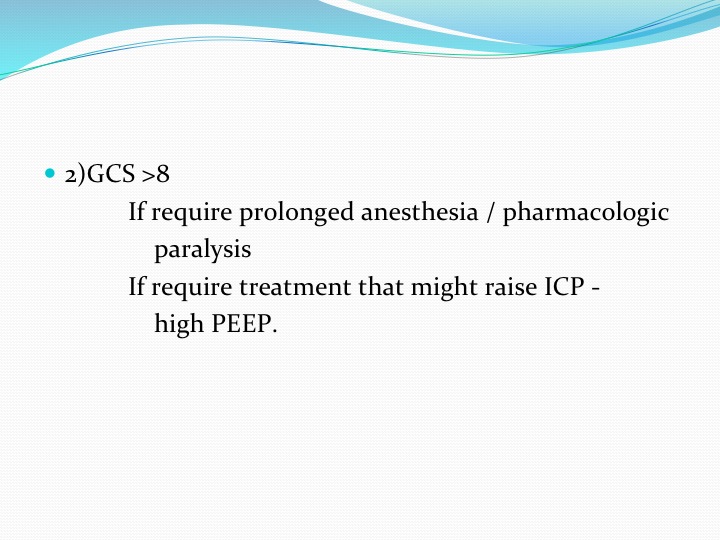 2)GCS >8

If require prolonged anesthesia / pharmacologic paralysis

If require treatment that might raise ICP - high PEEP.